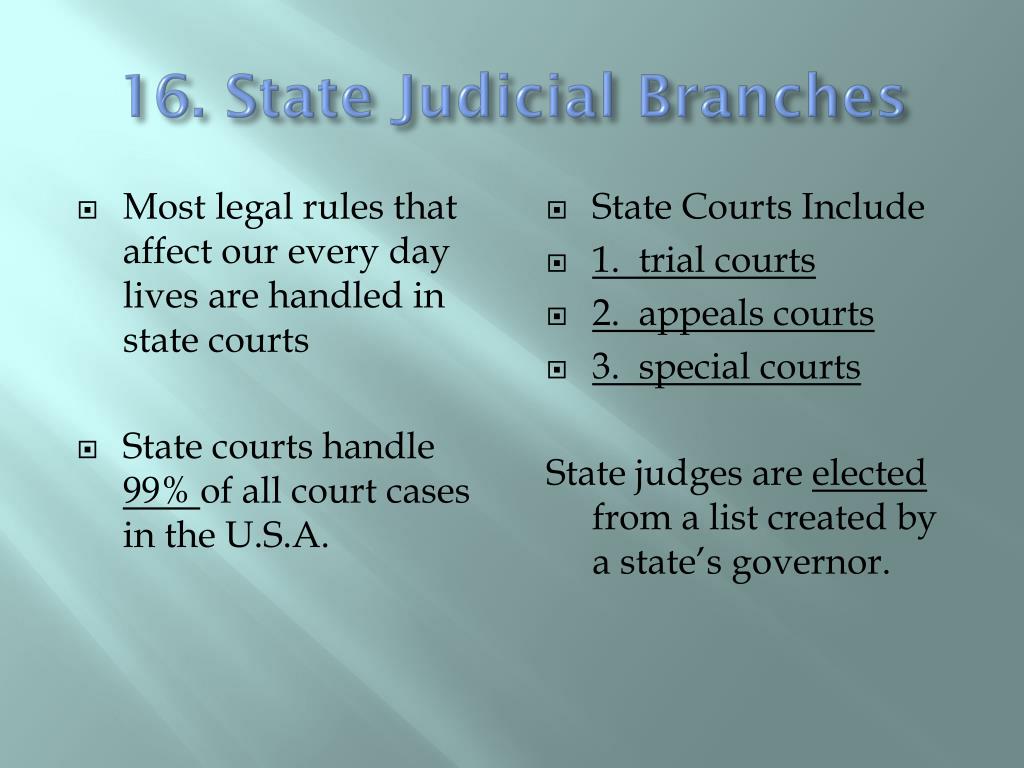 16. State Judicial Branches

Most legal rules that affect our every day lives are handled in state courts

State courts handle 99% of all court cases in the U.S.A.

State Courts Include

1. trial courts

2. appeals courts

3. special courts

State judges are elected from a list created by a state's governor.